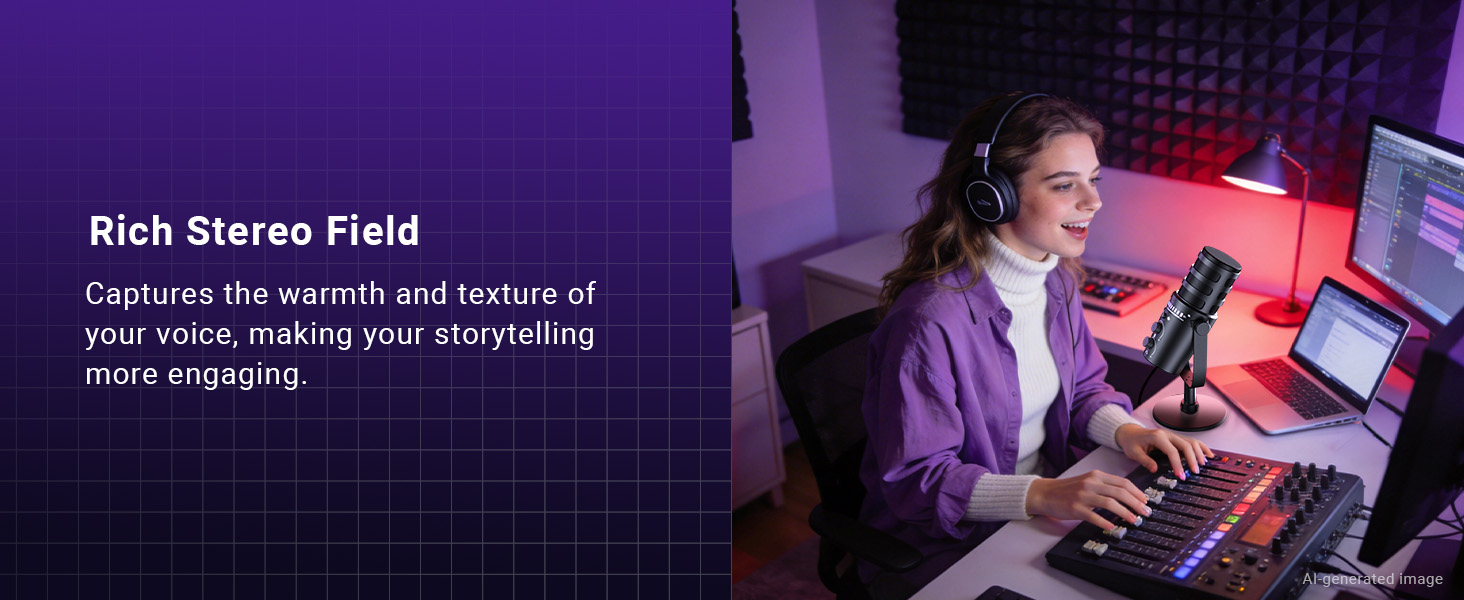 Rich Stereo Field

Captures the warmth and texture of your voice, making your storytelling more engaging.

AI-generated image